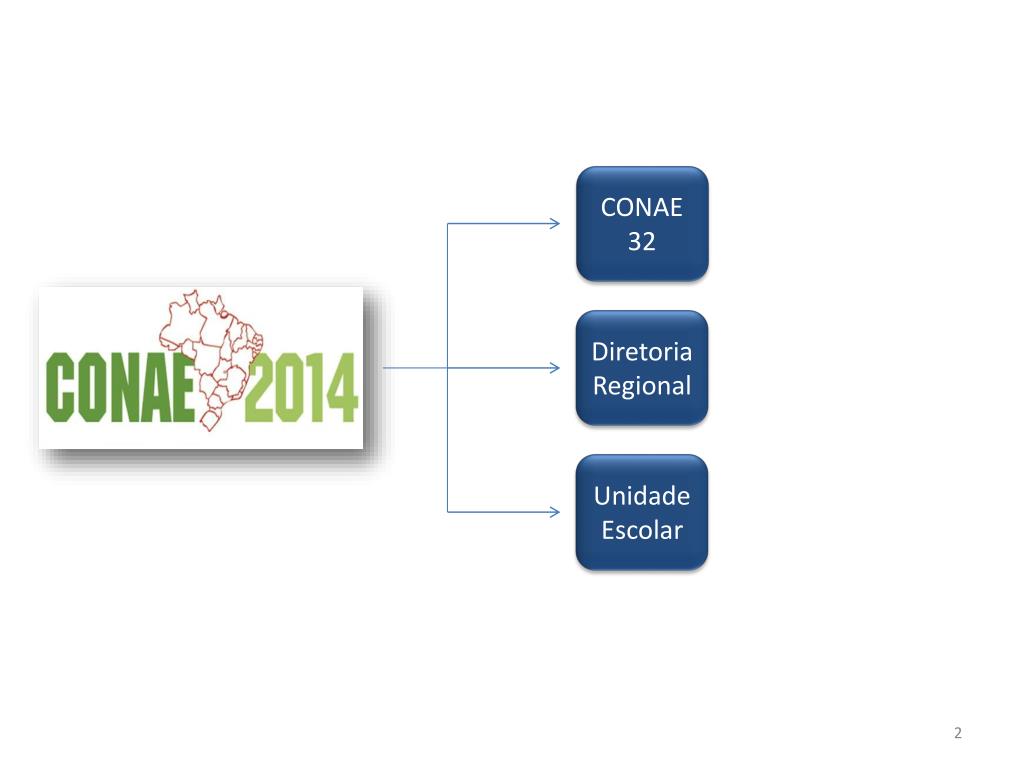 CONAE 2014

CONAE 32

Diretoria Regional

Unidade Escolar

2